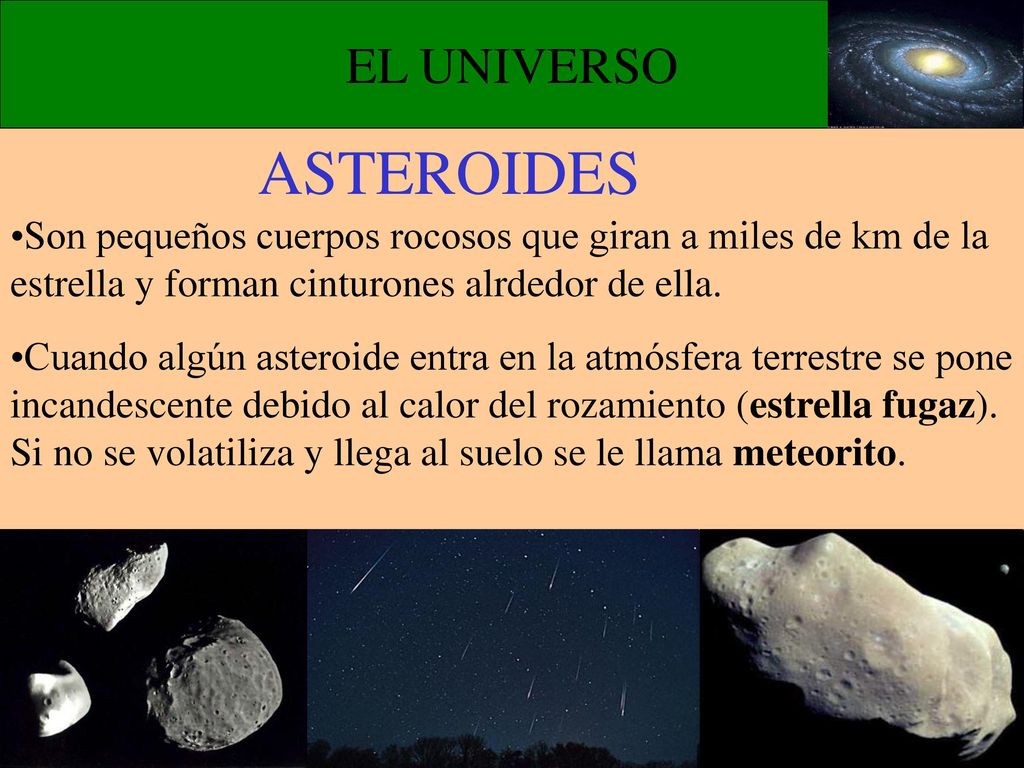 EL UNIVERSO

ASTEROIDES

•Son pequeños cuerpos rocosos que giran a miles de km de la estrella y forman cinturones alrdedor de ella.

•Cuando algún asteroide entra en la atmósfera terrestre se pone incandescente debido al calor del rozamiento (estrella fugaz). Si no se volatiliza y llega al suelo se le llama meteorito.